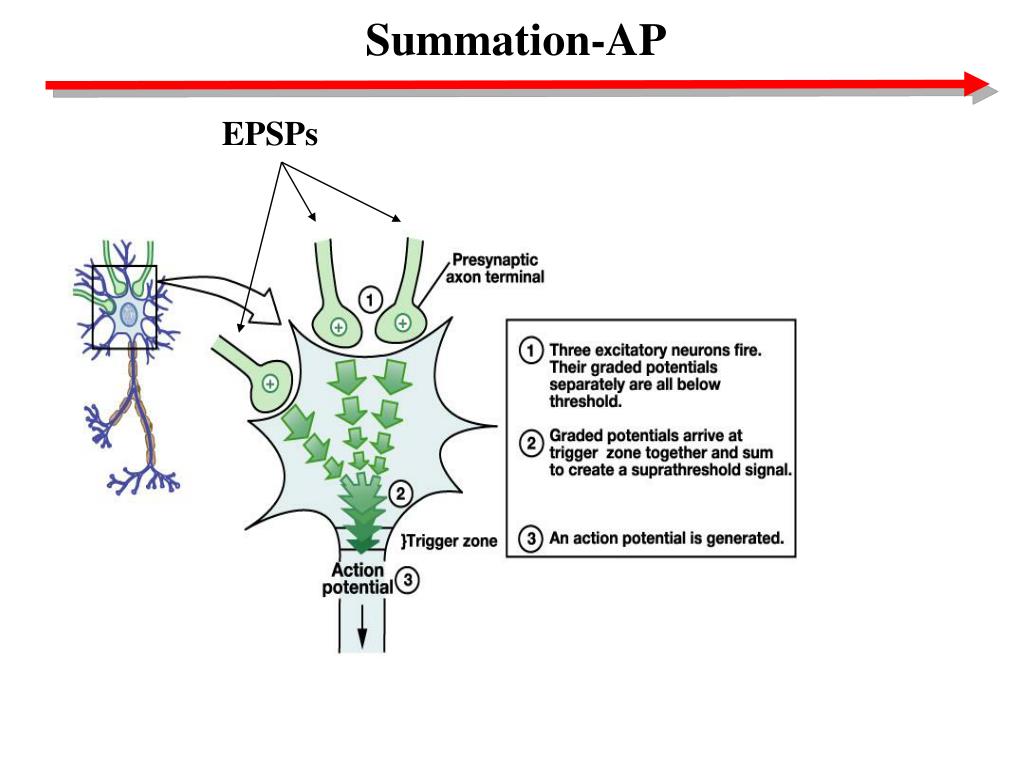 Summation-AP

EPSPs

Presynaptic axon terminal

1

+

+

+

2

}Trigger zone

Action potential 3

1 Three excitatory neurons fire. Their graded potentials separately are all below threshold.

2 Graded potentials arrive at trigger zone together and sum to create a suprathreshold signal.

3 An action potential is generated.